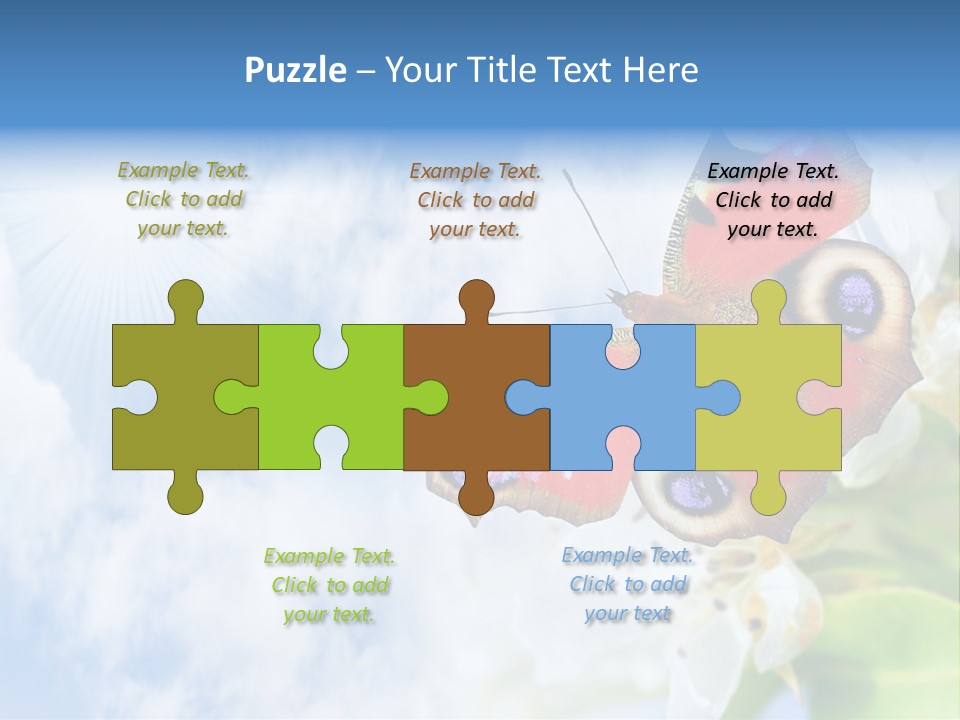 Puzzle – Your Title Text Here

Example Text. Click to add your text.

Example Text. Click to add your text.

Example Text. Click to add your text.

Example Text. Click to add your text.

Example Text. Click to add your text